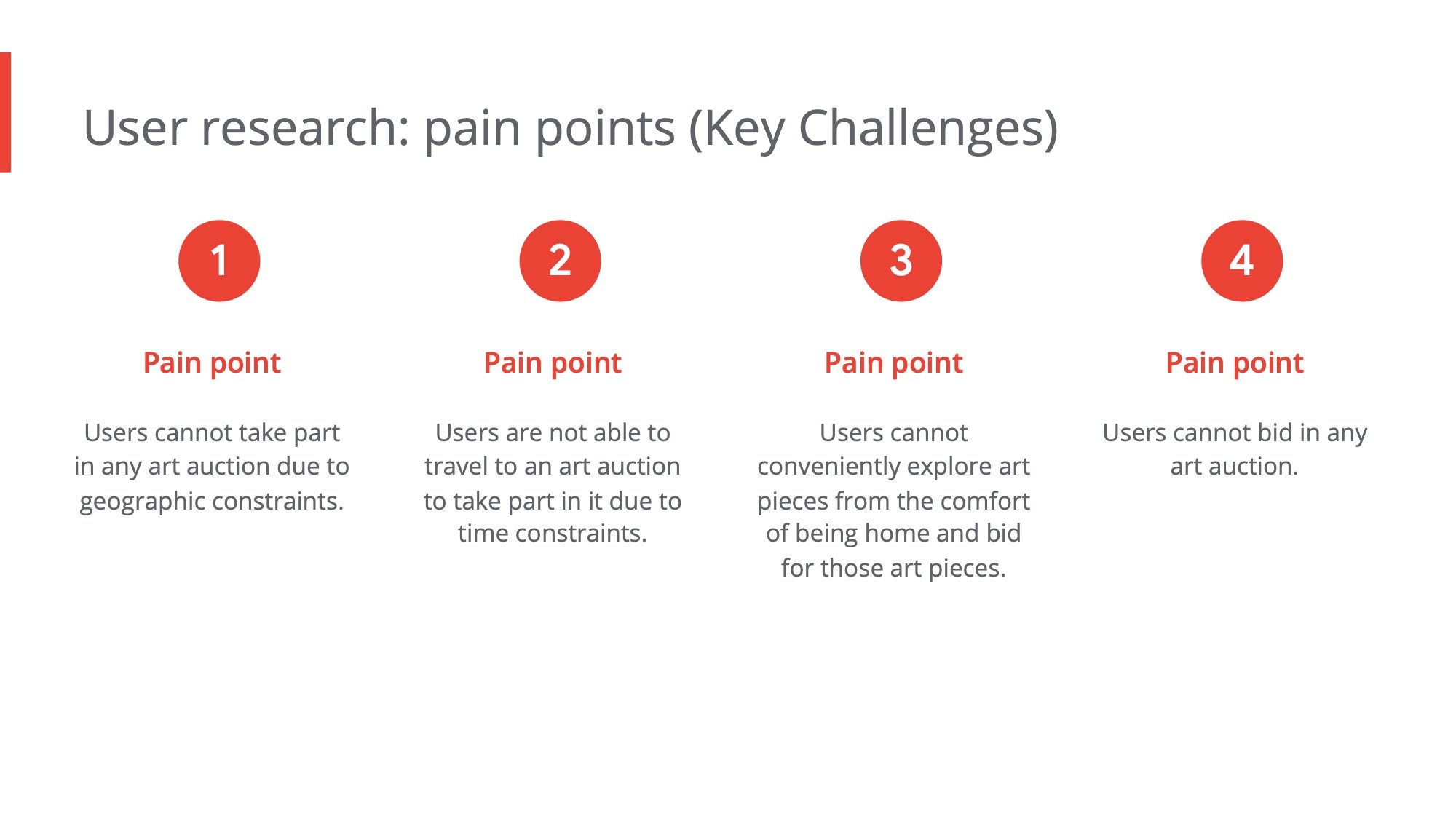 User research: pain points (Key Challenges)

1

Pain point

Users cannot take part in any art auction due to geographic constraints.

2

Pain point

Users are not able to travel to an art auction to take part in it due to time constraints.

3

Pain point

Users cannot conveniently explore art pieces from the comfort of being home and bid for those art pieces.

4

Pain point

Users cannot bid in any art auction.